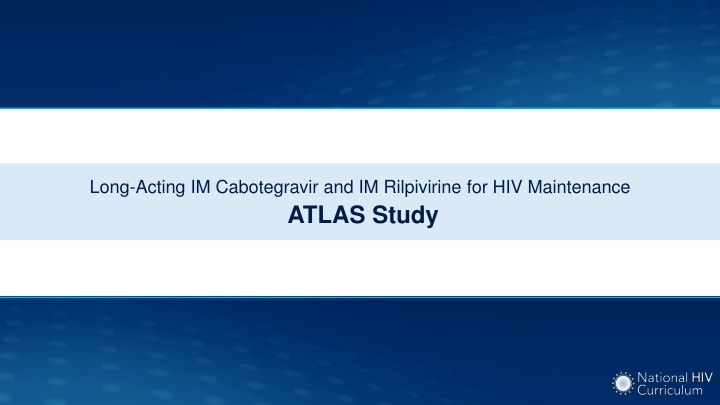 Long-Acting IM Cabotegravir and IM Rilpivirine for HIV Maintenance
ATLAS Study

National HIV Curriculum